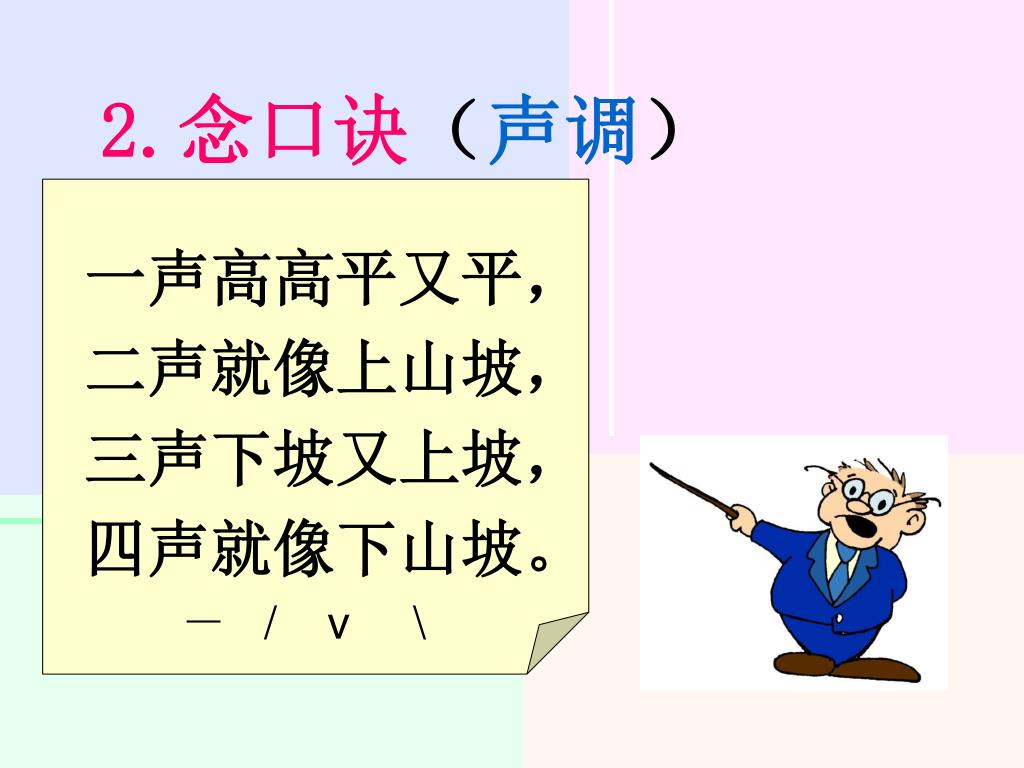 2. 念口诀（声调）

一声高高平又平，
二声就像上山坡，
三声下坡又上坡，
四声就像下山坡。
— / v \